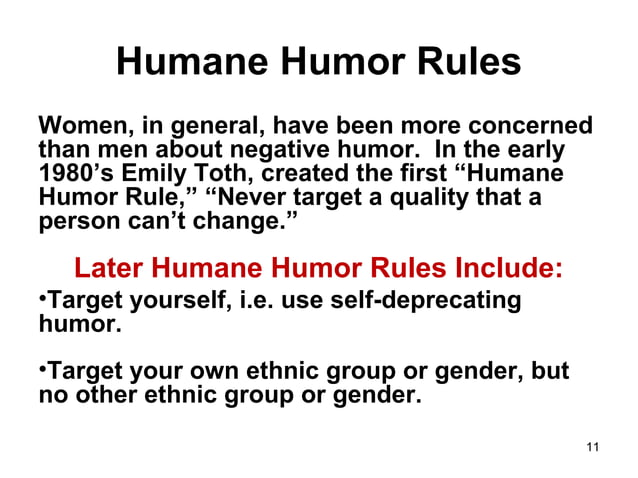 Humane Humor Rules

Women, in general, have been more concerned than men about negative humor. In the early 1980’s Emily Toth, created the first “Humane Humor Rule,” “Never target a quality that a person can’t change.”

Later Humane Humor Rules Include:

•Target yourself, i.e. use self-deprecating humor.

•Target your own ethnic group or gender, but no other ethnic group or gender.

11